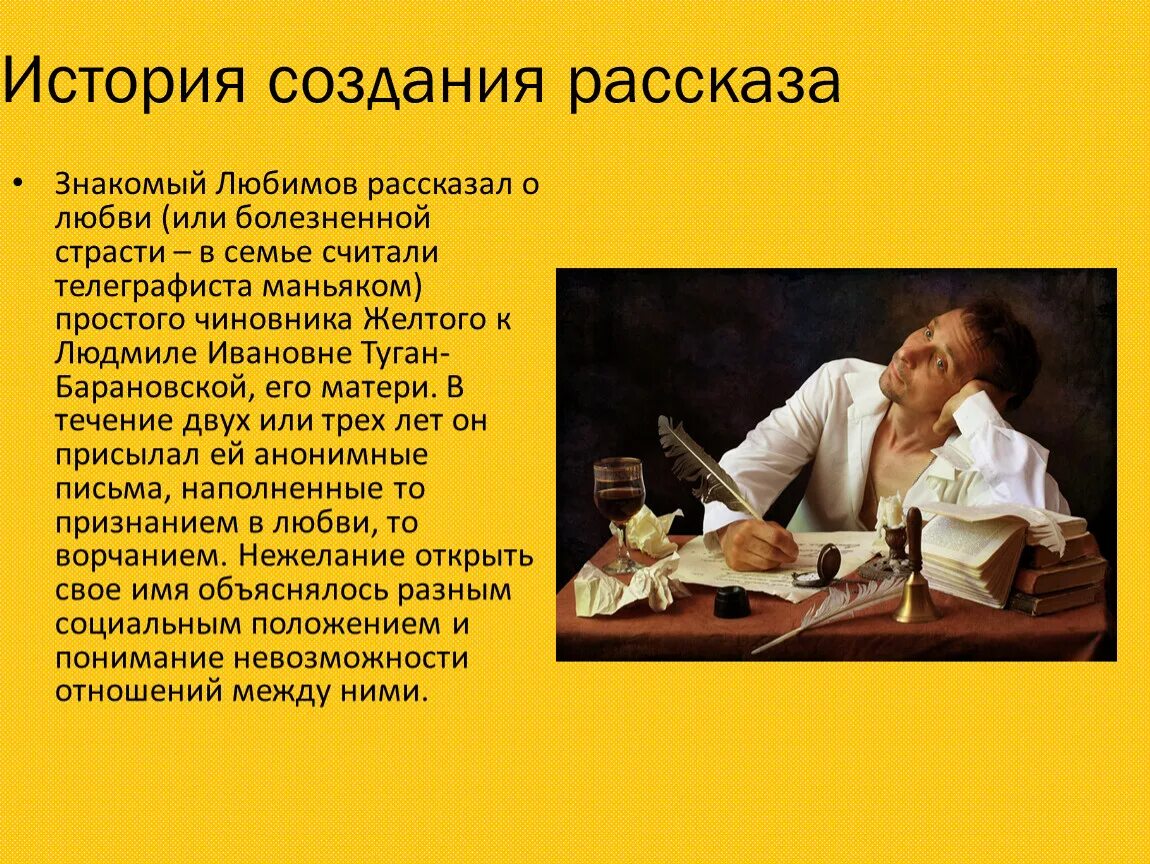 История создания рассказа

• Знакомый Любимов рассказал о любви (или болезненной страсти – в семье считали телеграфиста маньяком) простого чиновника Желтого к Людмиле Ивановне Туган-Барановской, его матери. В течение двух или трех лет он присылал ей анонимные письма, наполненные то признанием в любви, то ворчанием. Нежелание открыть свое имя объяснялось разным социальным положением и понимание невозможности отношений между ними.